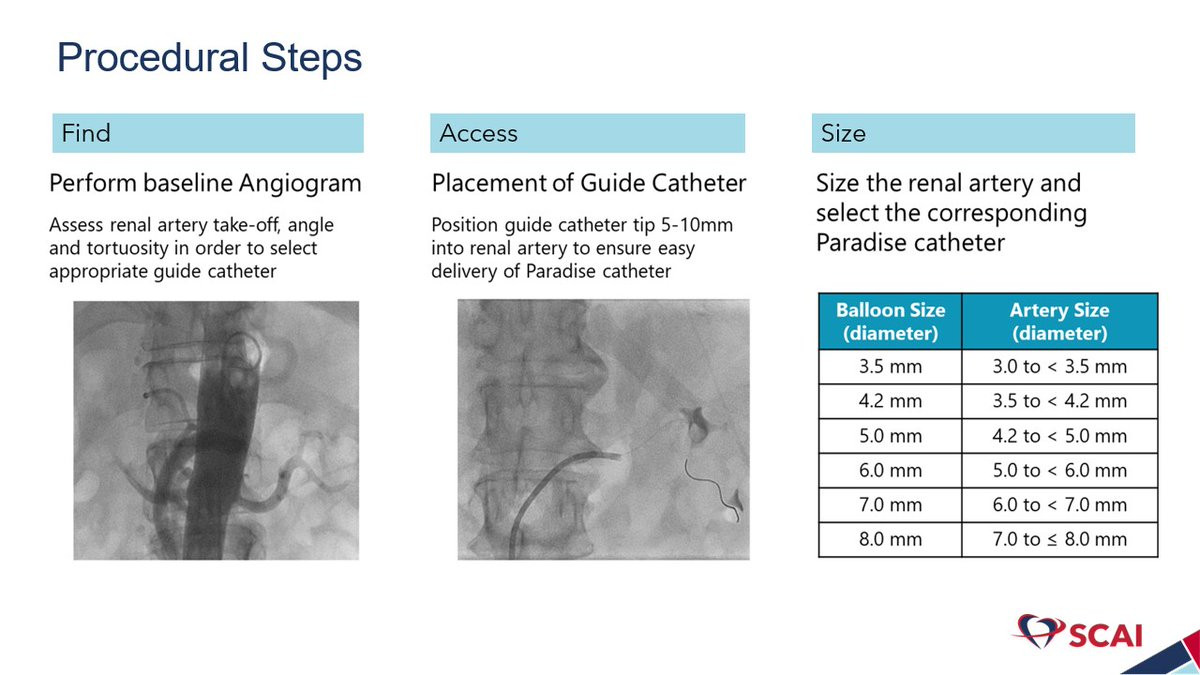 Procedural Steps

Find

Perform baseline Angiogram

Assess renal artery take-off, angle and tortuosity in order to select appropriate guide catheter

Access

Placement of Guide Catheter

Position guide catheter tip 5-10mm into renal artery to ensure easy delivery of Paradise catheter

Size

Size the renal artery and select the corresponding Paradise catheter

| Balloon Size (diameter) | Artery Size (diameter) |
|---|---|
| 3.5 mm | 3.0 to < 3.5 mm |
| 4.2 mm | 3.5 to < 4.2 mm |
| 5.0 mm | 4.2 to < 5.0 mm |
| 6.0 mm | 5.0 to < 6.0 mm |
| 7.0 mm | 6.0 to < 7.0 mm |
| 8.0 mm | 7.0 to ≤ 8.0 mm |

SCAI